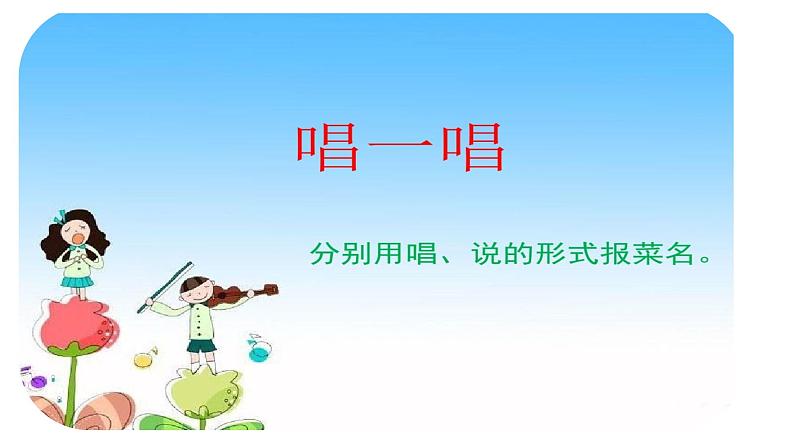 唱一唱

分别用唱、说的形式报菜名。